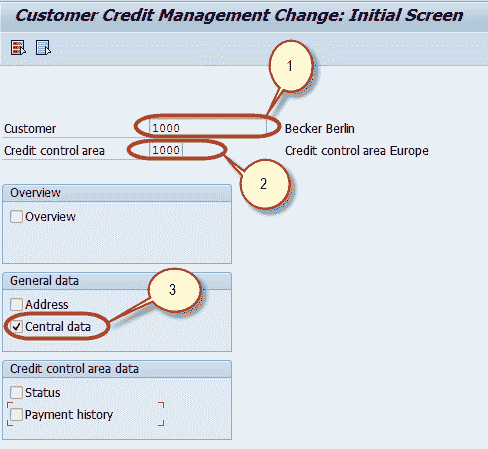 Customer Credit Management Change: Initial Screen

1

Customer 1000 Becker Berlin
Credit control area 1000 Credit control area Europe

2

Overview
Overview

General data

3

Address
✓ Central data

Credit control area data
Status
Payment history